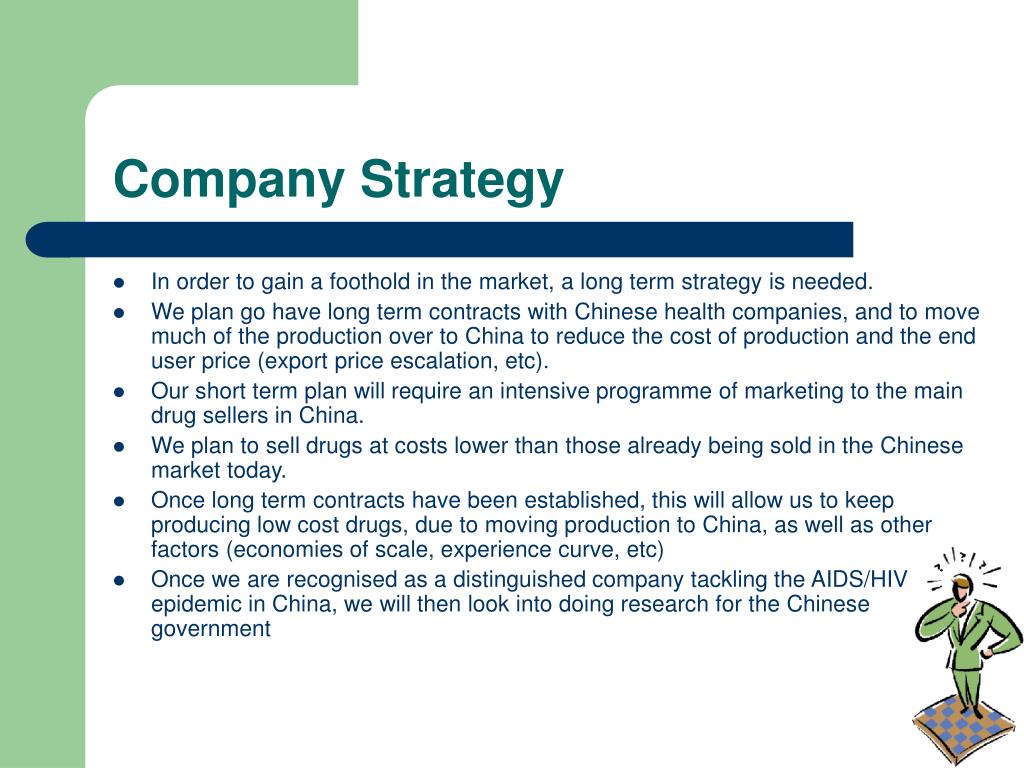 Company Strategy

- In order to gain a foothold in the market, a long term strategy is needed.
- We plan go have long term contracts with Chinese health companies, and to move much of the production over to China to reduce the cost of production and the end user price (export price escalation, etc).
- Our short term plan will require an intensive programme of marketing to the main drug sellers in China.
- We plan to sell drugs at costs lower than those already being sold in the Chinese market today.
- Once long term contracts have been established, this will allow us to keep producing low cost drugs, due to moving production to China, as well as other factors (economies of scale, experience curve, etc)
- Once we are recognised as a distinguished company tackling the AIDS/HIV epidemic in China, we will then look into doing research for the Chinese government